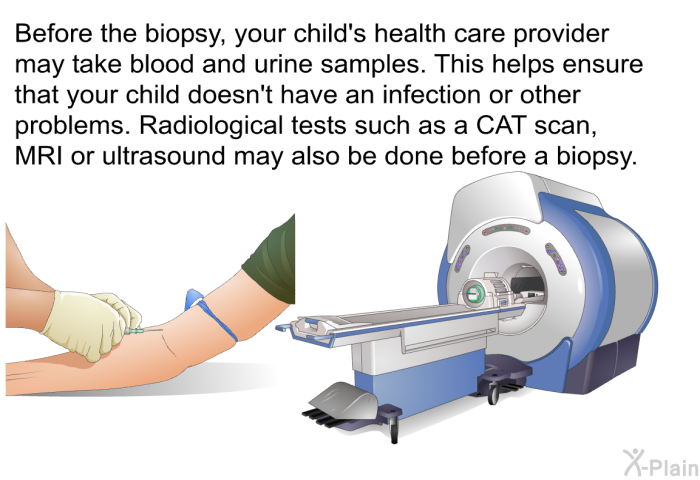 Before the biopsy, your child's health care provider may take blood and urine samples. This helps ensure that your child doesn't have an infection or other problems. Radiological tests such as a CAT scan, MRI or ultrasound may also be done before a biopsy.

X-Plain